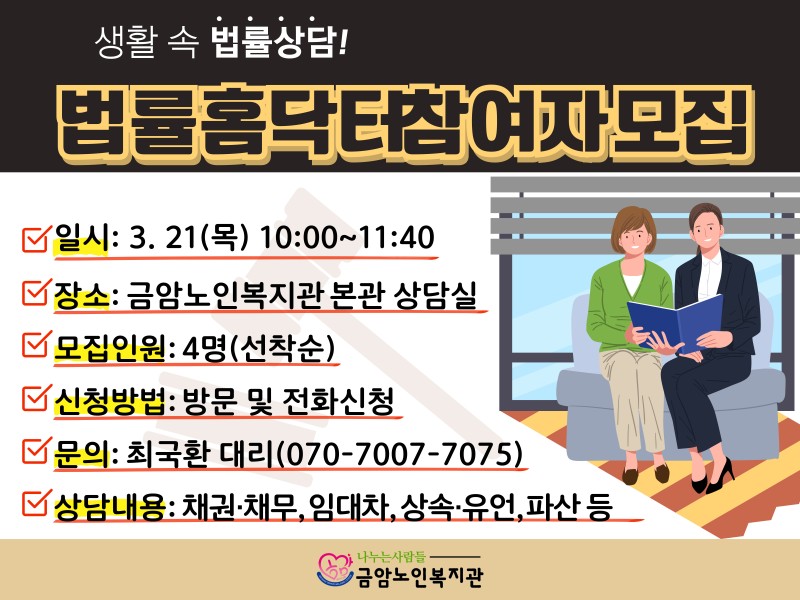 생활 속 법률상담!

법률홈닥터참여자모집

☑ 일시: 3. 21(목) 10:00~11:40

☑ 장소: 금암노인복지관 본관 상담실

☑ 모집인원: 4명(선착순)

☑ 신청방법: 방문 및 전화신청

☑ 문의: 최국환 대리(070-7007-7075)

☑ 상담내용: 채권·채무, 임대차, 상속·유언, 파산 등

나누는사람들
금암노인복지관